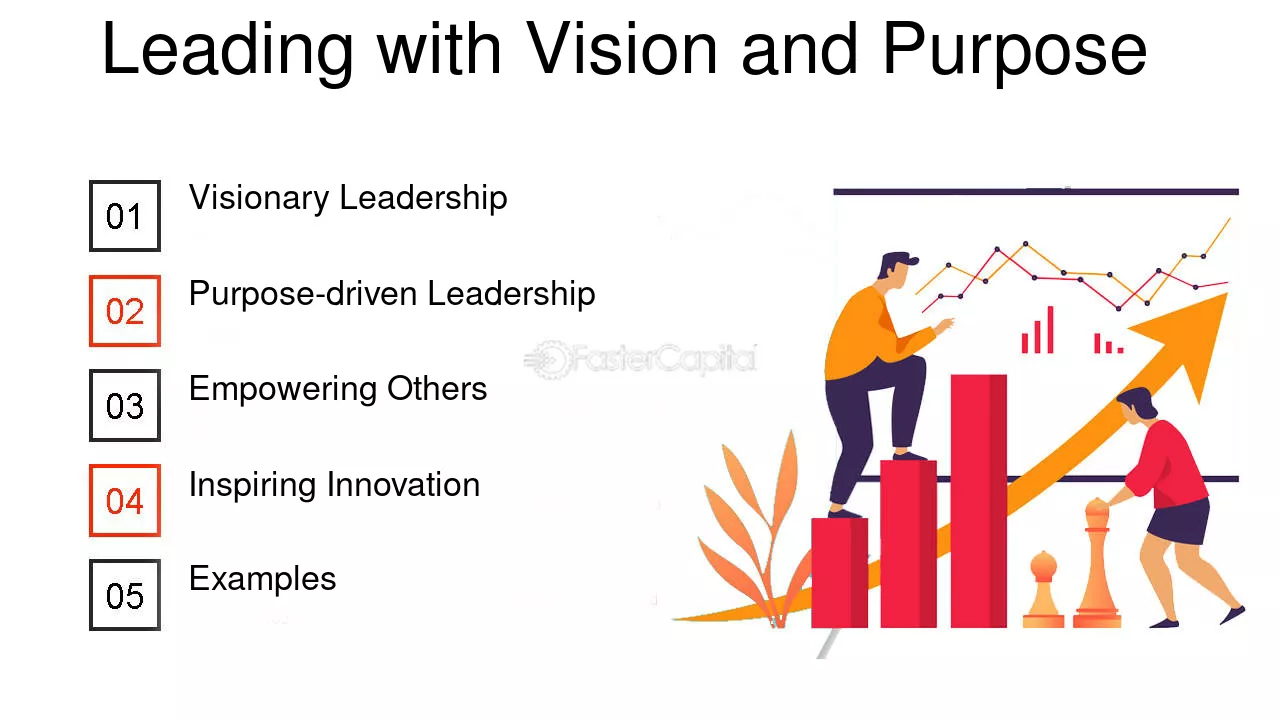 Leading with Vision and Purpose

01 Visionary Leadership

02 Purpose-driven Leadership

03 Empowering Others

04 Inspiring Innovation

05 Examples

FasterCapital